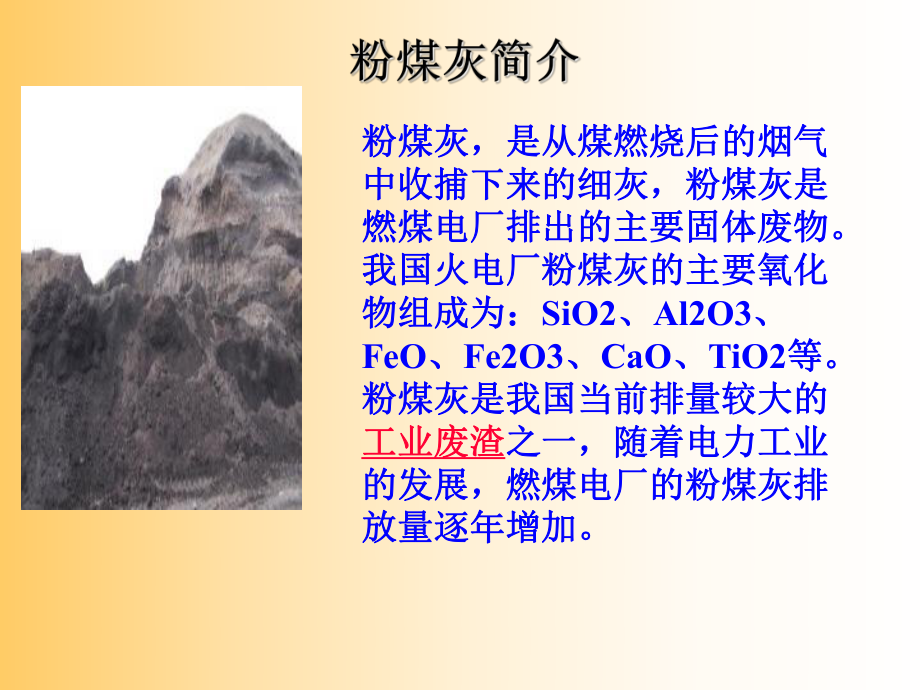 粉煤灰简介

粉煤灰，是从煤燃烧后的烟气中收捕下来的细灰，粉煤灰是燃煤电厂排出的主要固体废物。我国火电厂粉煤灰的主要氧化物组成为：SiO2、Al2O3、FeO、Fe2O3、CaO、TiO2等。粉煤灰是我国当前排量较大的工业废渣之一，随着电力工业的发展，燃煤电厂的粉煤灰排放量逐年增加。